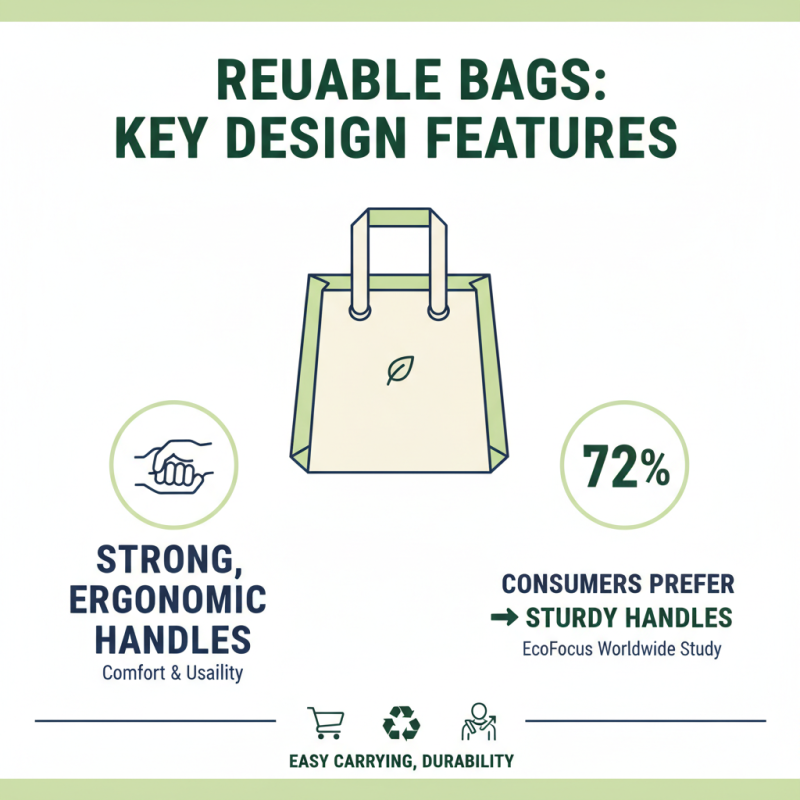 REUABLE BAGS:
KEY DESIGN FEATURES

STRONG, ERGONOMIC HANDLES
Comfort & Usaility

72%

CONSUMERS PREFER
→ STURDY HANDLES
EcoFocus Worldwide Study

EASY CARRYING, DURABILITY